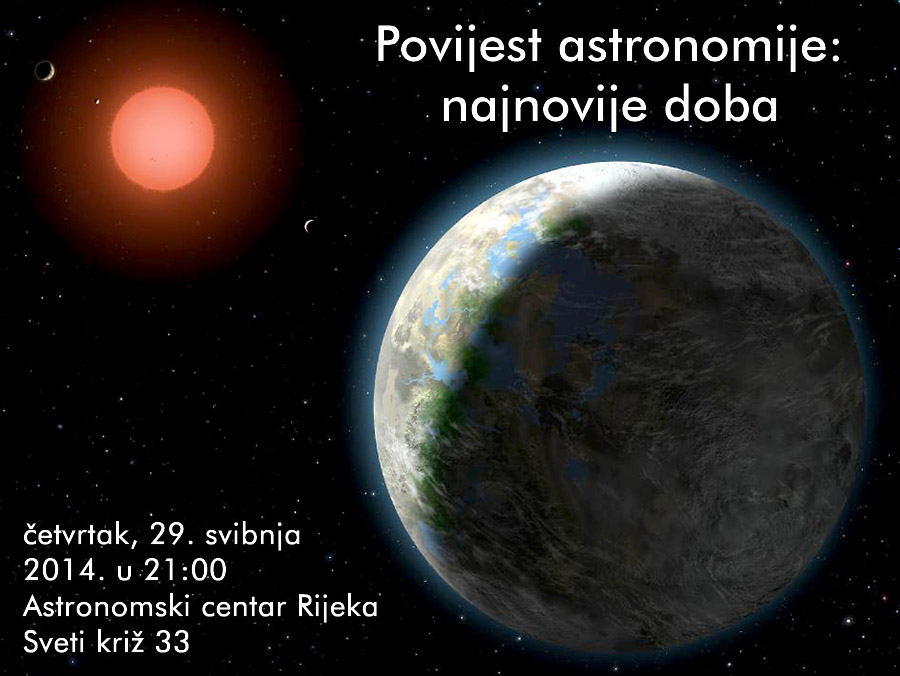 Povijest astronomije:
najnovije doba

četvrtak, 29. svibnja
2014. u 21:00
Astronomski centar Rijeka
Sveti križ 33